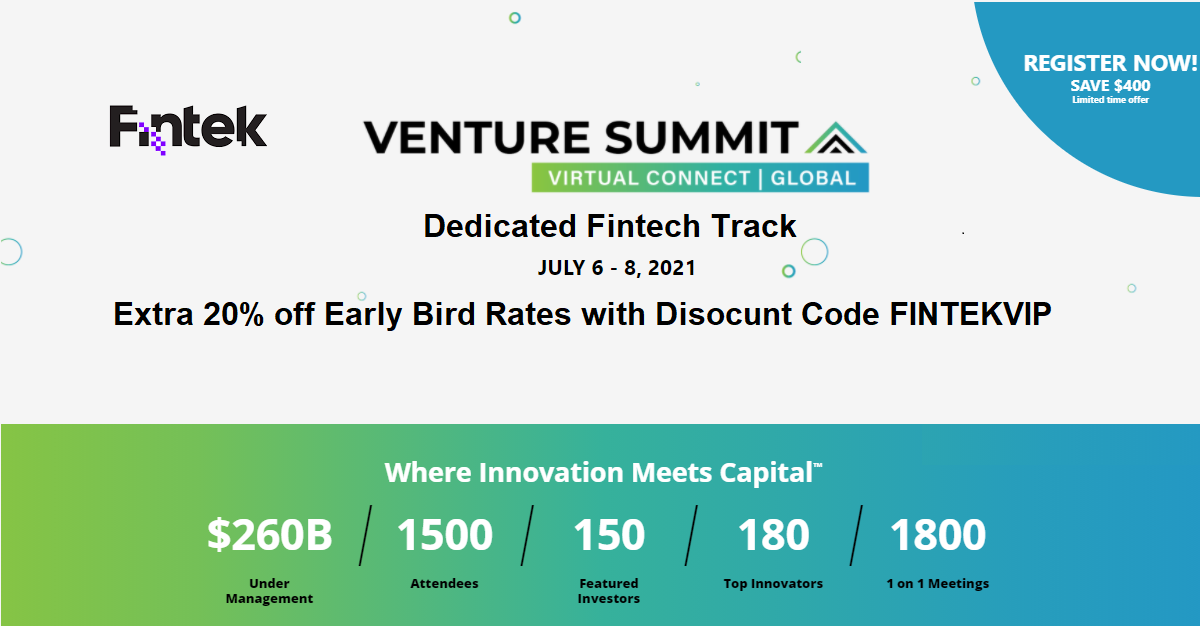 REGISTER NOW!
SAVE $400
Limited time offer

Fintek

VENTURE SUMMIT
VIRTUAL CONNECT | GLOBAL

Dedicated Fintech Track

JULY 6 - 8, 2021

Extra 20% off Early Bird Rates with Disocunt Code FINTEKVIP

Where Innovation Meets Capital™

$260B
Under Management

1500
Attendees

150
Featured Investors

180
Top Innovators

1800
1 on 1 Meetings